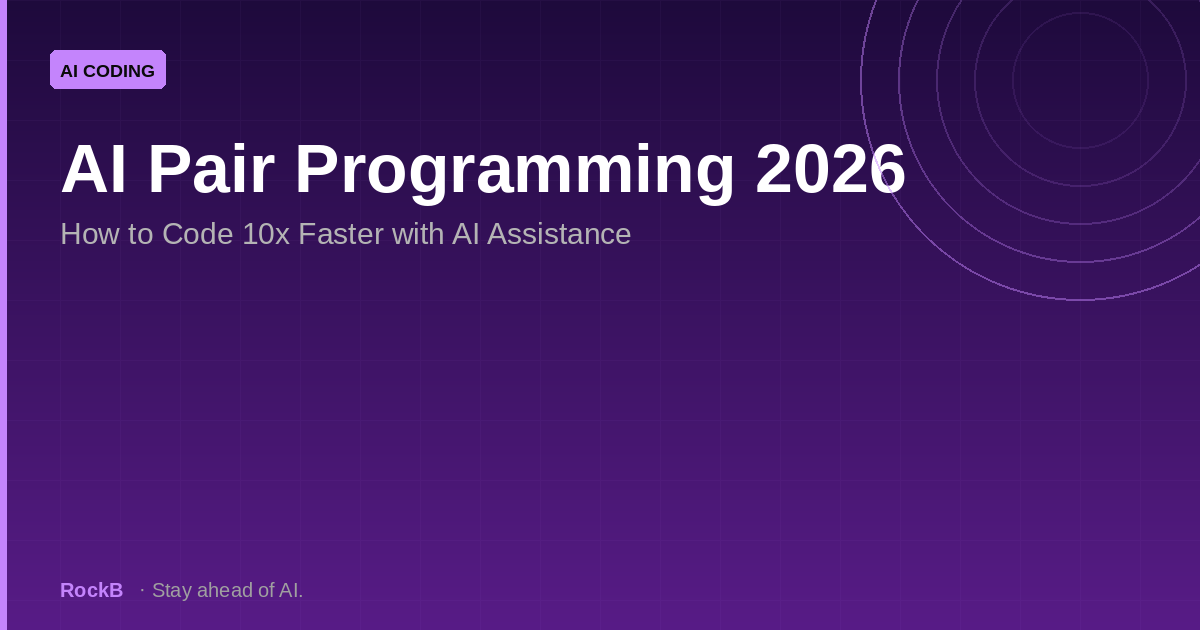 AI CODING

AI Pair Programming 2026

How to Code 10x Faster with AI Assistance

RockB · Stay ahead of AI.